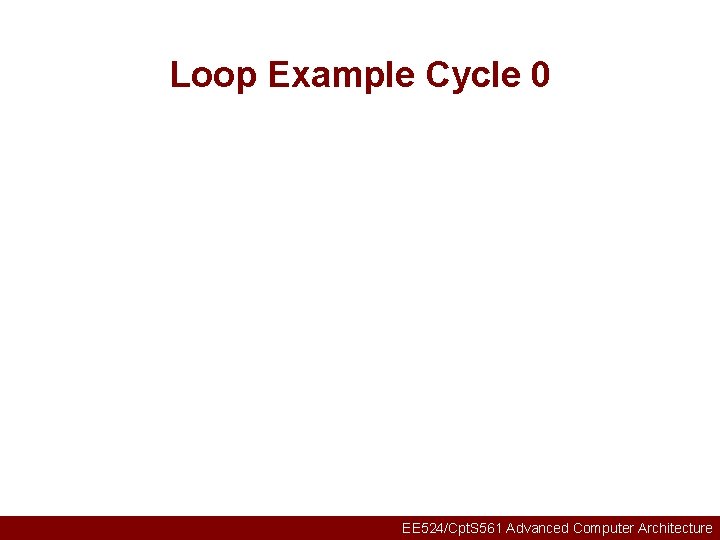 Loop Example Cycle 0

EE524/CptS561 Advanced Computer Architecture